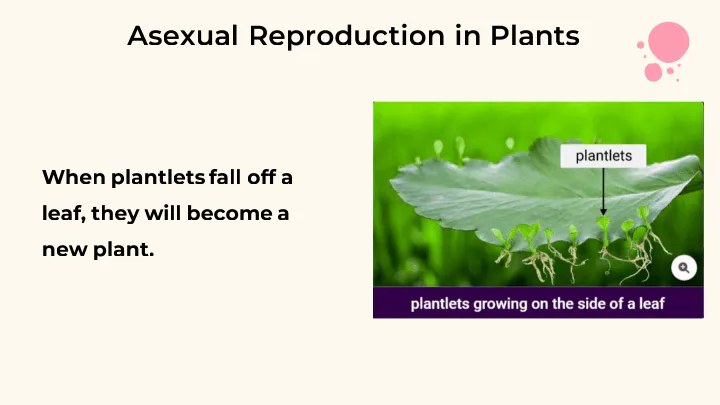 Asexual Reproduction in Plants

When plantlets fall off a leaf, they will become a new plant.

plantlets

plantlets growing on the side of a leaf